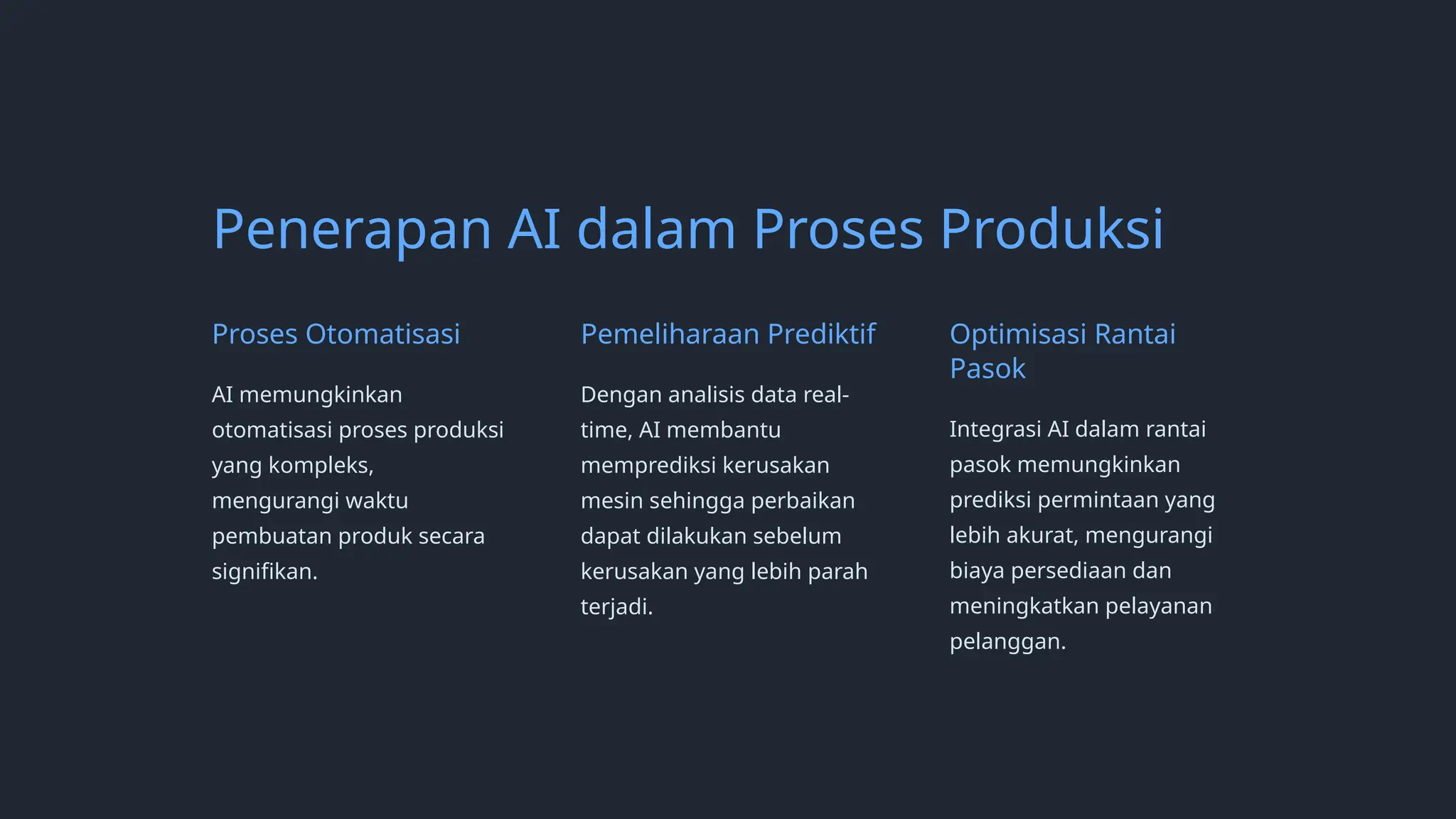 Penerapan AI dalam Proses Produksi

Proses Otomatisasi

AI memungkinkan otomatisasi proses produksi yang kompleks, mengurangi waktu pembuatan produk secara signifikan.

Pemeliharaan Prediktif

Dengan analisis data real-time, AI membantu memprediksi kerusakan mesin sehingga perbaikan dapat dilakukan sebelum kerusakan yang lebih parah terjadi.

Optimisasi Rantai Pasok

Integrasi AI dalam rantai pasok memungkinkan prediksi permintaan yang lebih akurat, mengurangi biaya persediaan dan meningkatkan pelayanan pelanggan.